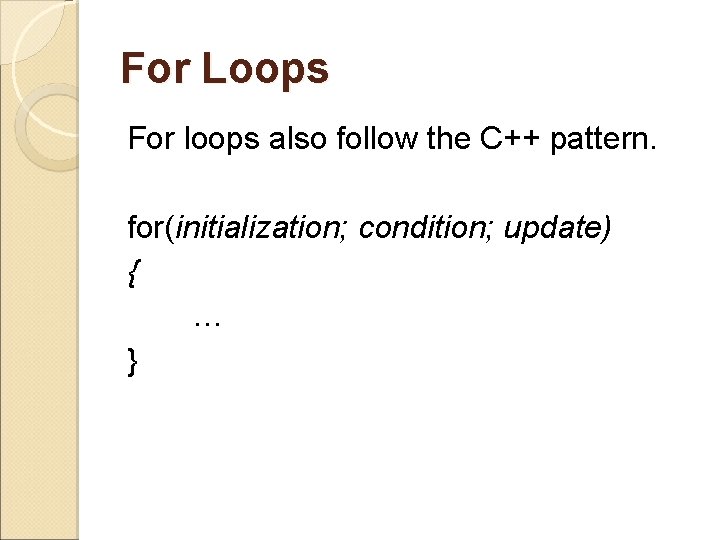 For Loops

For loops also follow the C++ pattern.

for(initialization; condition; update)
{
…
}